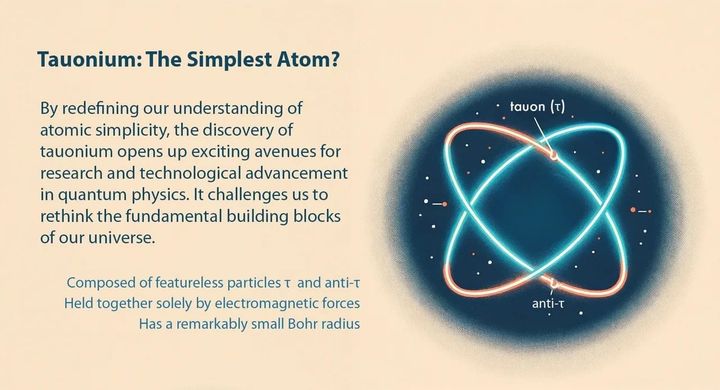 Tauonium: The Simplest Atom?

By redefining our understanding of atomic simplicity, the discovery of tauonium opens up exciting avenues for research and technological advancement in quantum physics. It challenges us to rethink the fundamental building blocks of our universe.

Composed of featureless particles τ and anti-τ
Held together solely by electromagnetic forces
Has a remarkably small Bohr radius

tauon (τ)

anti-τ